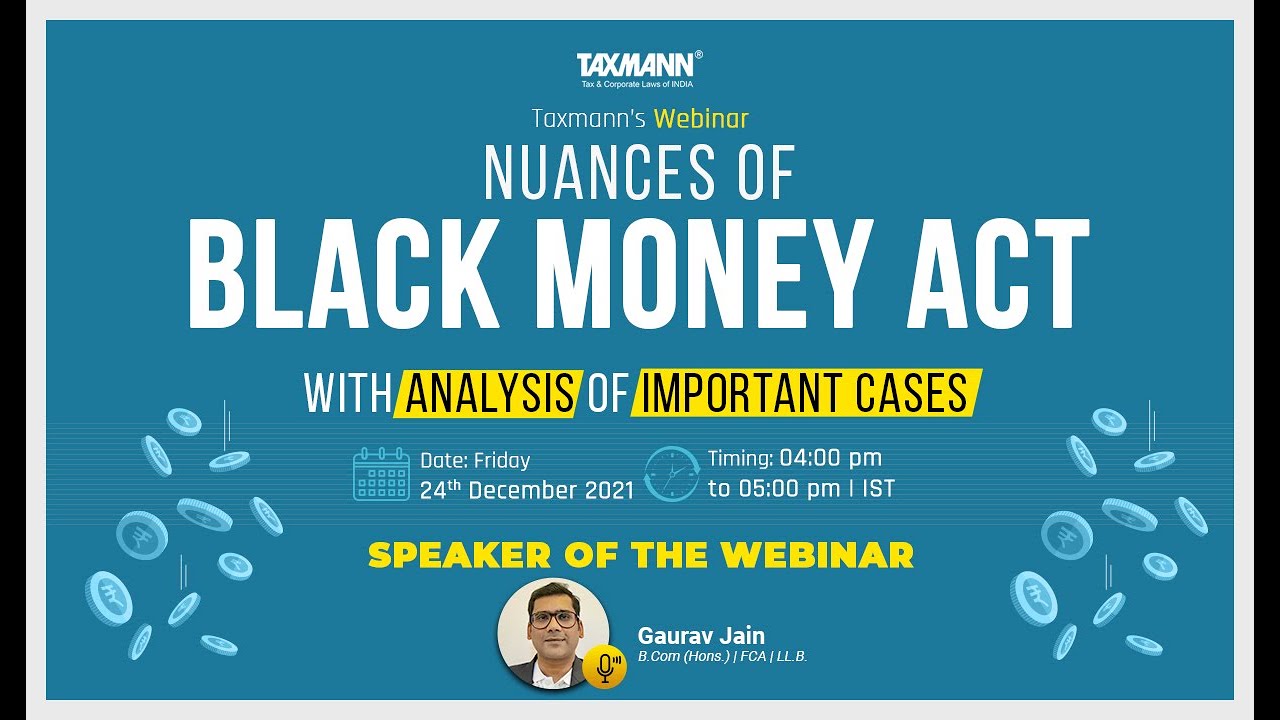 TAXMANN®
Tax & Corporate Laws of INDIA

Taxmann's Webinar

NUANCES OF
BLACK MONEY ACT

WITH ANALYSIS OF IMPORTANT CASES

Date: Friday
24th December 2021

Timing: 04:00 pm
to 05:00 pm | IST

SPEAKER OF THE WEBINAR

Gaurav Jain
B.Com (Hons.) | FCA | LL.B.